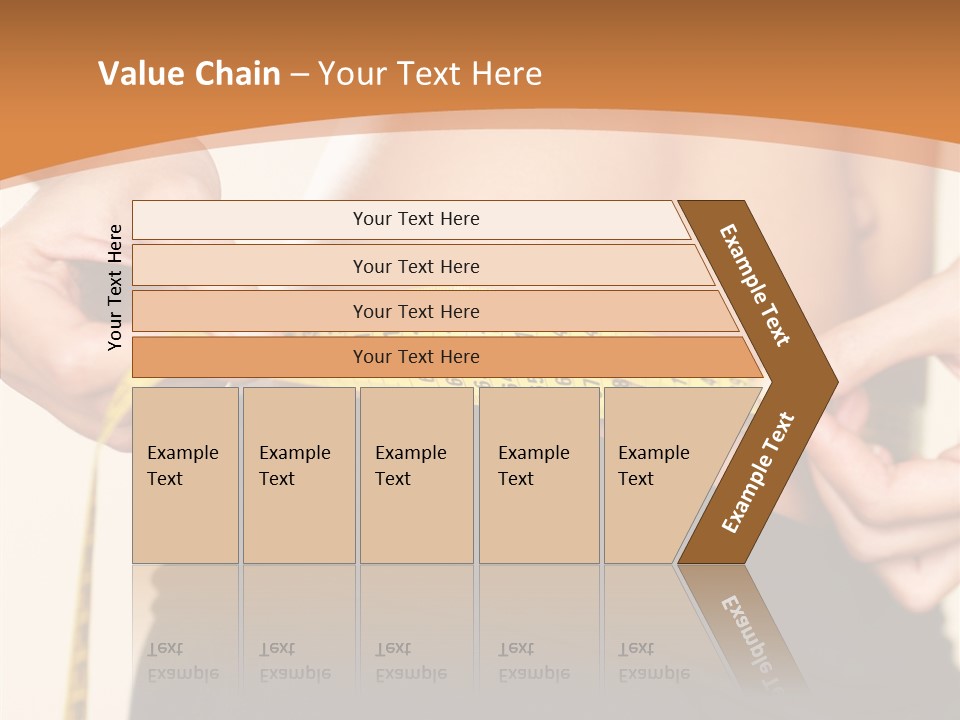 Value Chain – Your Text Here

Your Text Here

Your Text Here

Your Text Here

Your Text Here

Your Text Here

Example Text

Example Text

Example Text

Example Text

Example Text

Example Text

Example Text